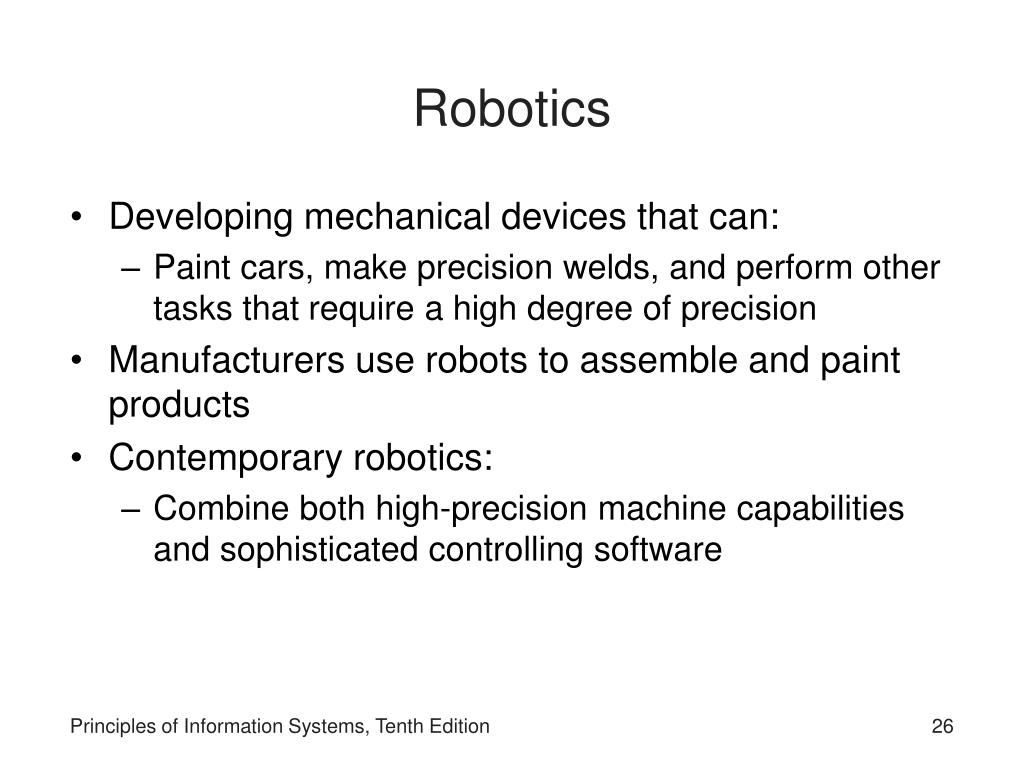 Robotics

• Developing mechanical devices that can:
– Paint cars, make precision welds, and perform other tasks that require a high degree of precision
• Manufacturers use robots to assemble and paint products
• Contemporary robotics:
– Combine both high-precision machine capabilities and sophisticated controlling software

Principles of Information Systems, Tenth Edition

26